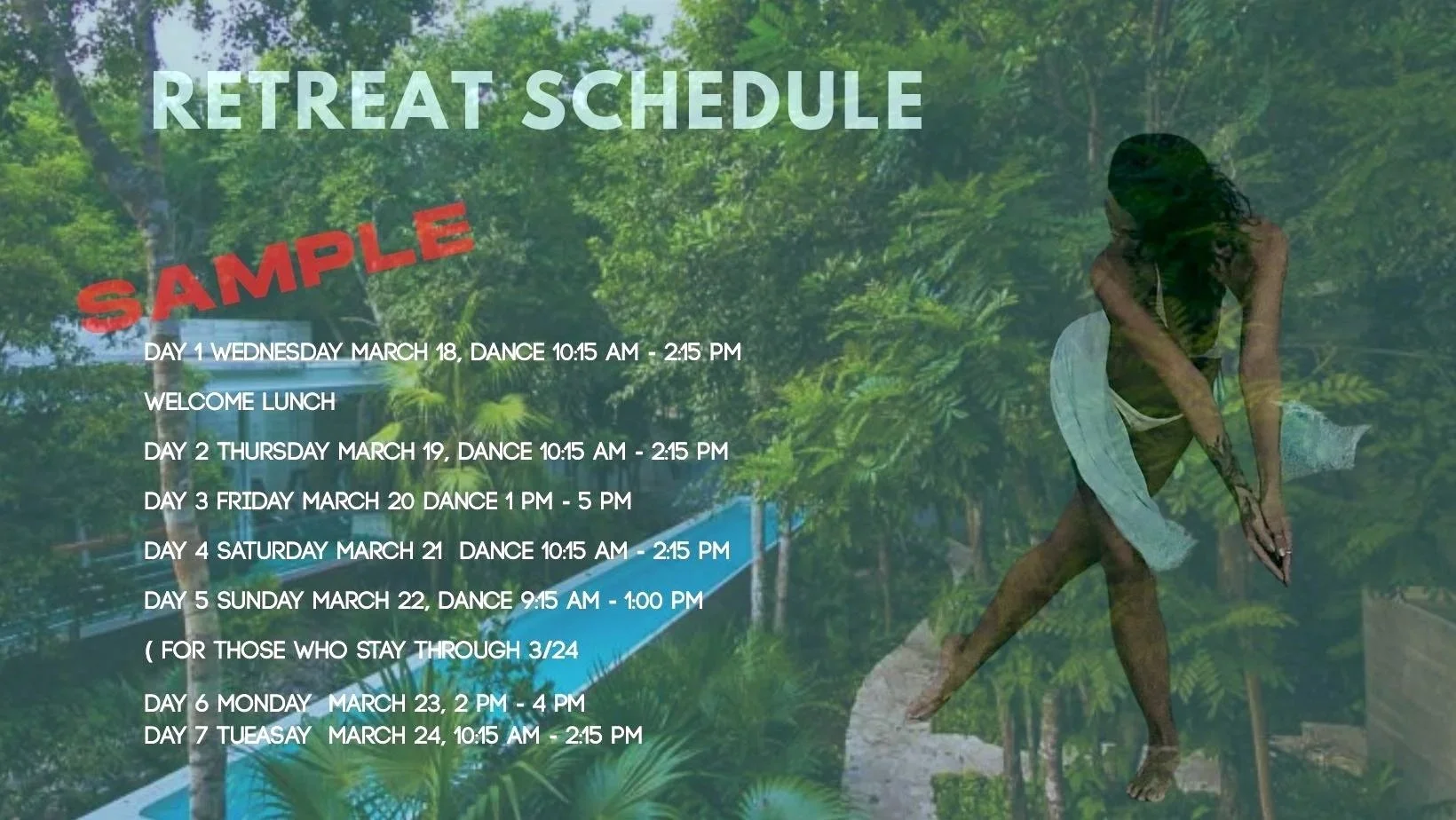 RETREAT SCHEDULE

SAMPLE

DAY 1 WEDNESDAY MARCH 18, DANCE 10:15 AM - 2:15 PM

WELCOME LUNCH

DAY 2 THURSDAY MARCH 19, DANCE 10:15 AM - 2:15 PM

DAY 3 FRIDAY MARCH 20 DANCE 1 PM - 5 PM

DAY 4 SATURDAY MARCH 21 DANCE 10:15 AM - 2:15 PM

DAY 5 SUNDAY MARCH 22, DANCE 9:15 AM - 1:00 PM

( FOR THOSE WHO STAY THROUGH 3/24

DAY 6 MONDAY MARCH 23, 2 PM - 4 PM
DAY 7 TUEASAY MARCH 24, 10:15 AM - 2:15 PM